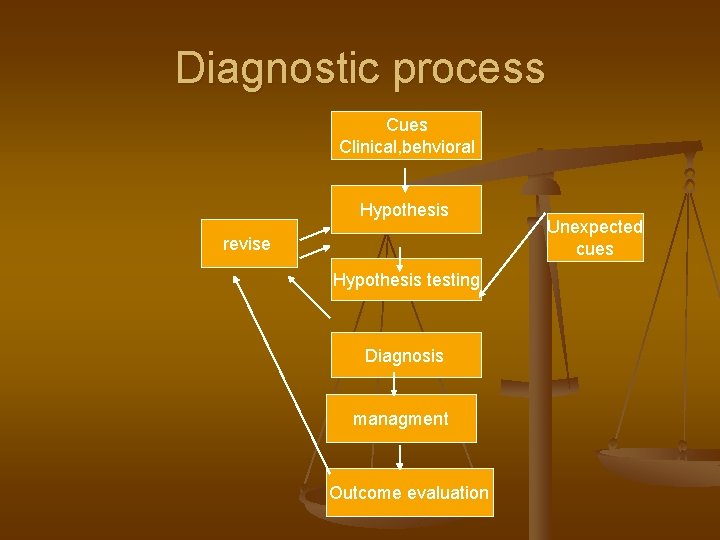 Diagnostic process

Cues
Clinical,behvioral

Hypothesis

revise

Unexpected cues

Hypothesis testing

Diagnosis

managment

Outcome evaluation